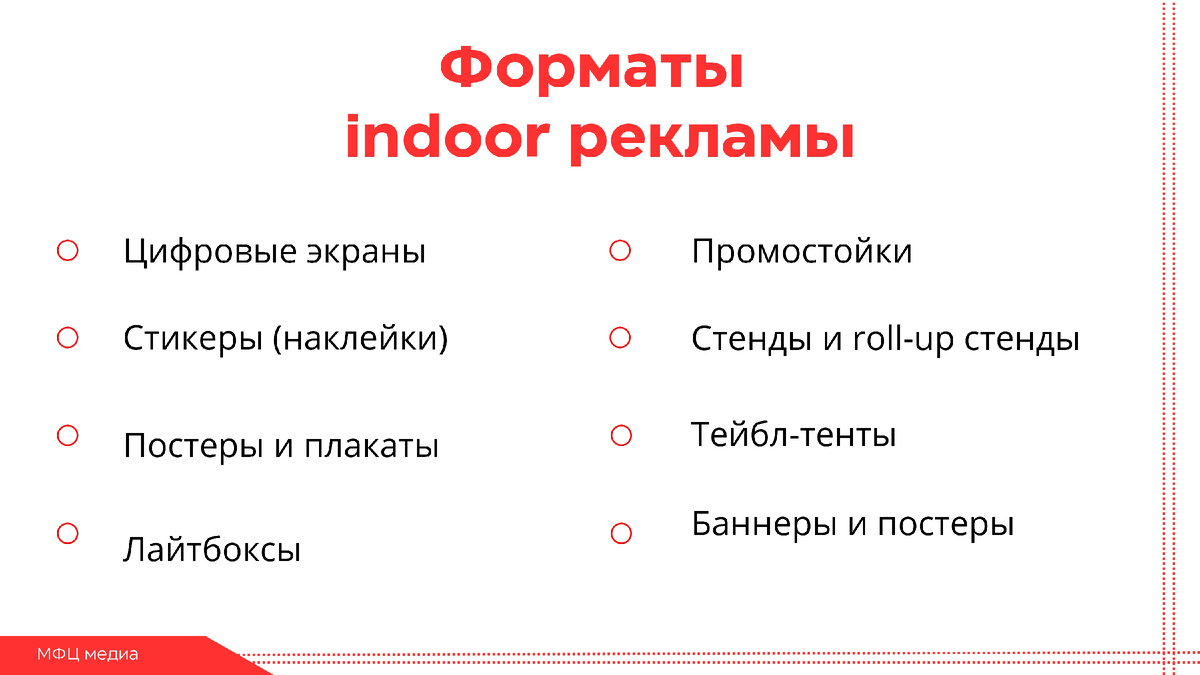 Форматы
indoor рекламы

Цифровые экраны

Стикеры (наклейки)

Постеры и плакаты

Лайтбоксы

Промостойки

Стенды и roll-up стенды

Тейбл-тенты

Баннеры и постеры

МФЦ медиа